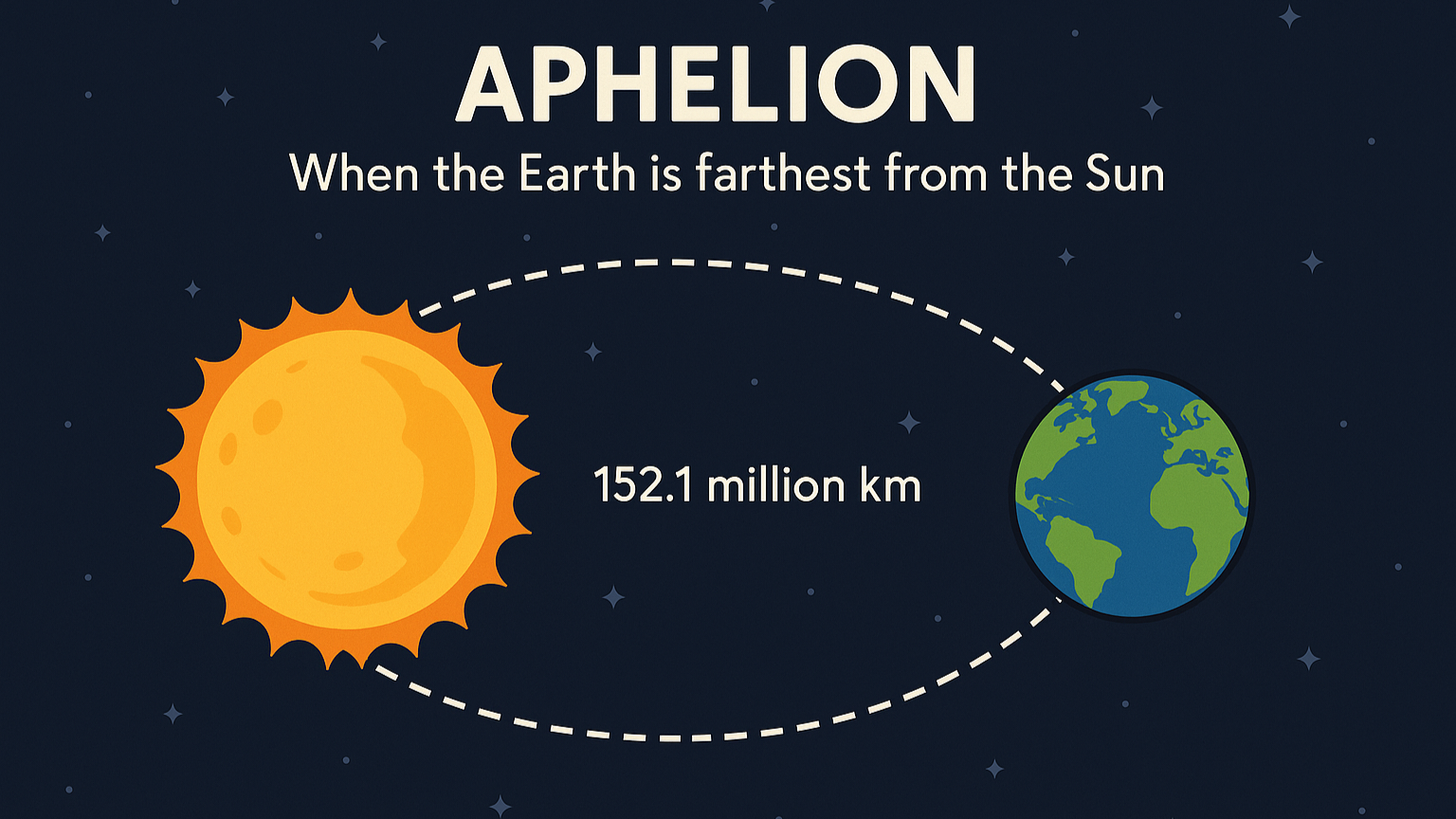 APHELION

When the Earth is farthest from the Sun

152.1 million km